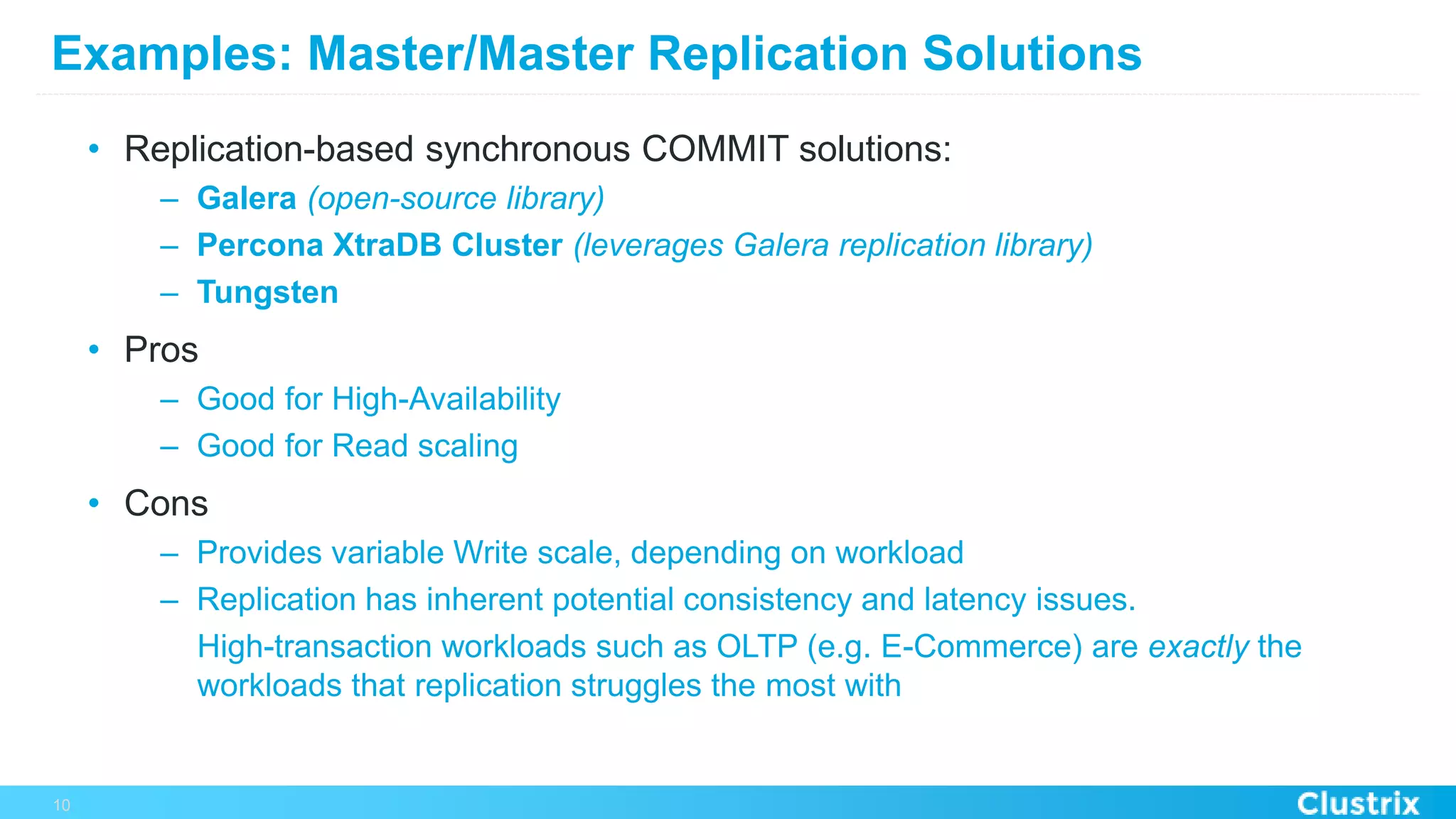 Examples: Master/Master Replication Solutions

• Replication-based synchronous COMMIT solutions:
– Galera (open-source library)
– Percona XtraDB Cluster (leverages Galera replication library)
– Tungsten

• Pros
– Good for High-Availability
– Good for Read scaling

• Cons
– Provides variable Write scale, depending on workload
– Replication has inherent potential consistency and latency issues.
High-transaction workloads such as OLTP (e.g. E-Commerce) are exactly the workloads that replication struggles the most with

10
Clustrix